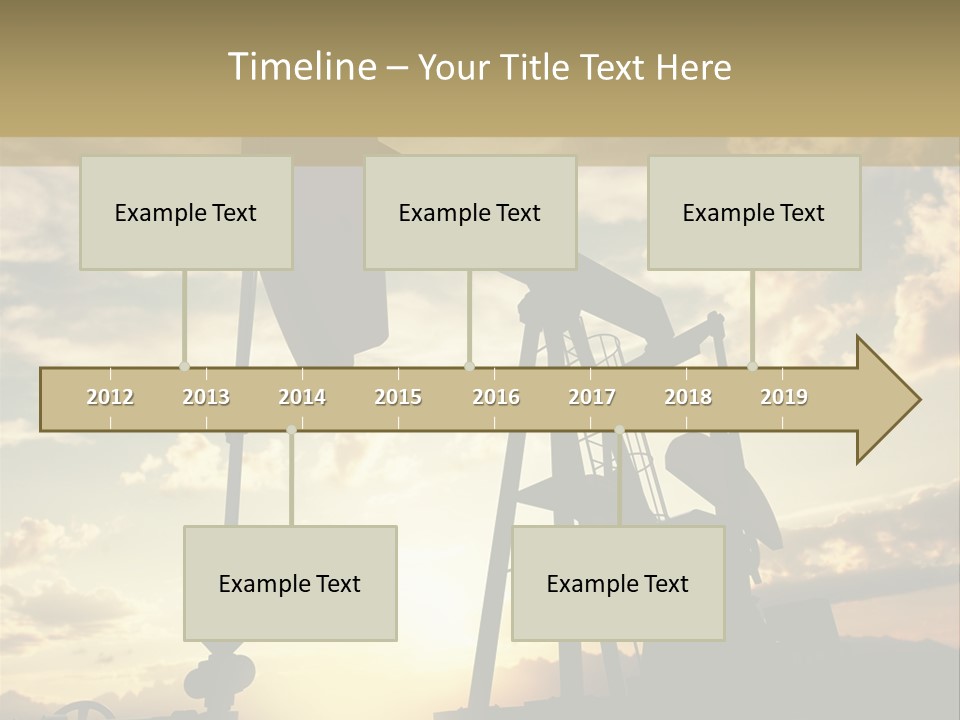 Timeline – Your Title Text Here

Example Text

Example Text

Example Text

2012 2013 2014 2015 2016 2017 2018 2019

Example Text

Example Text